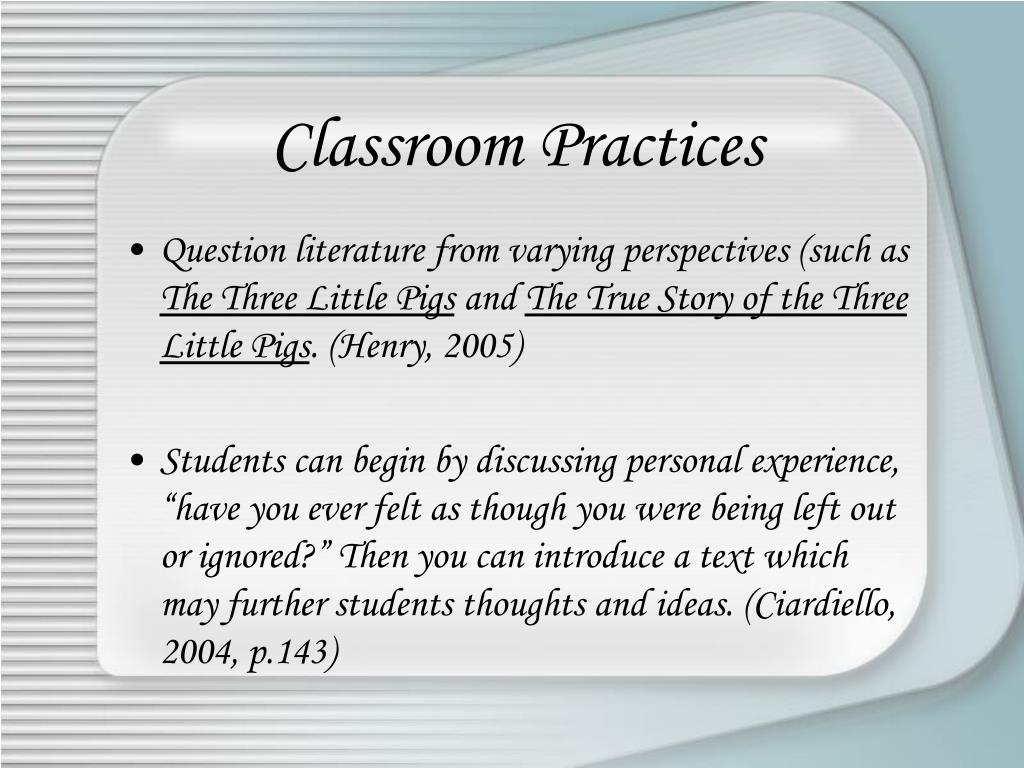 Classroom Practices

• Question literature from varying perspectives (such as The Three Little Pigs and The True Story of the Three Little Pigs. (Henry, 2005)

• Students can begin by discussing personal experience, “have you ever felt as though you were being left out or ignored?” Then you can introduce a text which may further students thoughts and ideas. (Ciardiello, 2004, p.143)